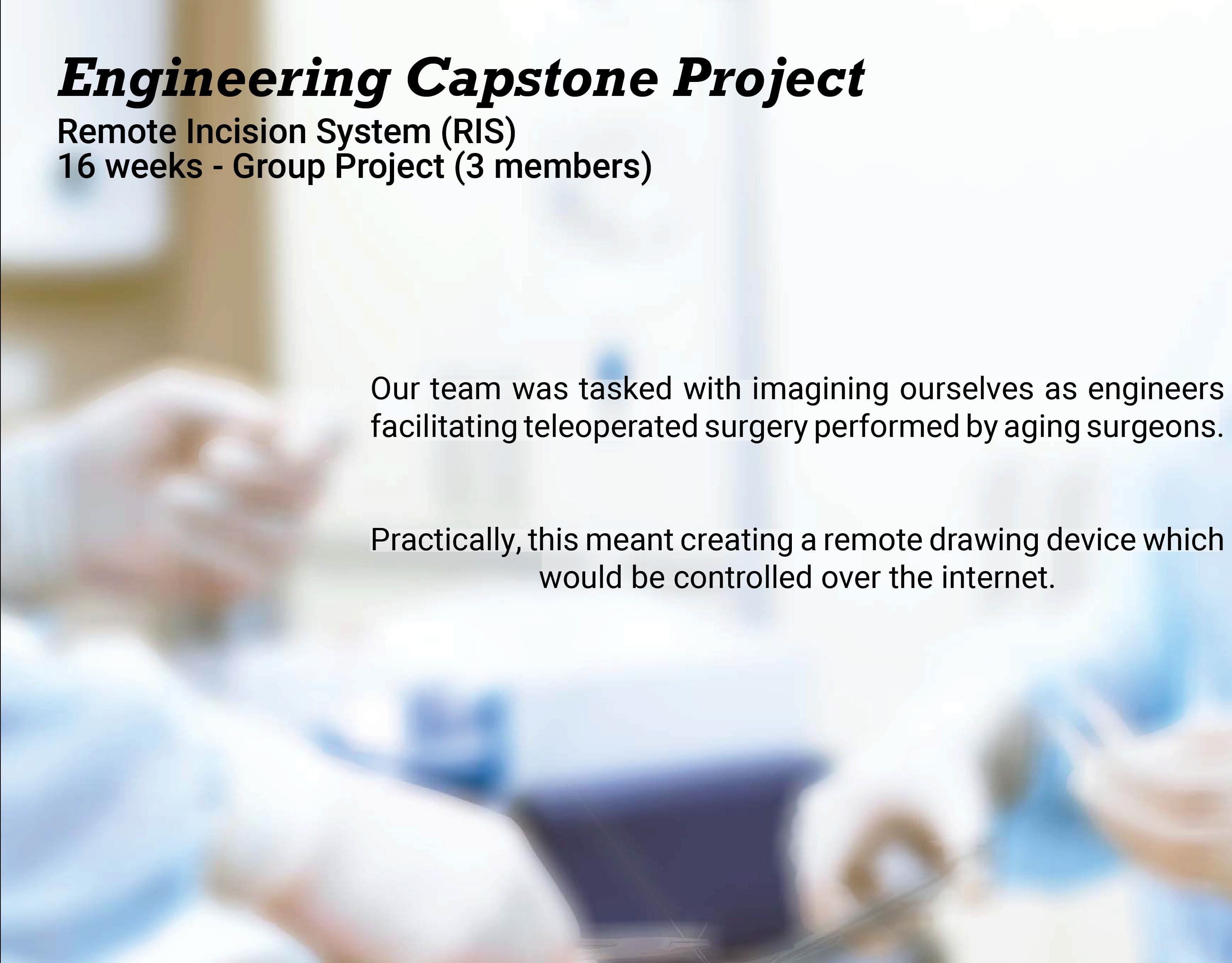 Engineering Capstone Project
Remote Incision System (RIS)
16 weeks - Group Project (3 members)

Our team was tasked with imagining ourselves as engineers facilitating teleoperated surgery performed by aging surgeons.

Practically, this meant creating a remote drawing device which would be controlled over the internet.